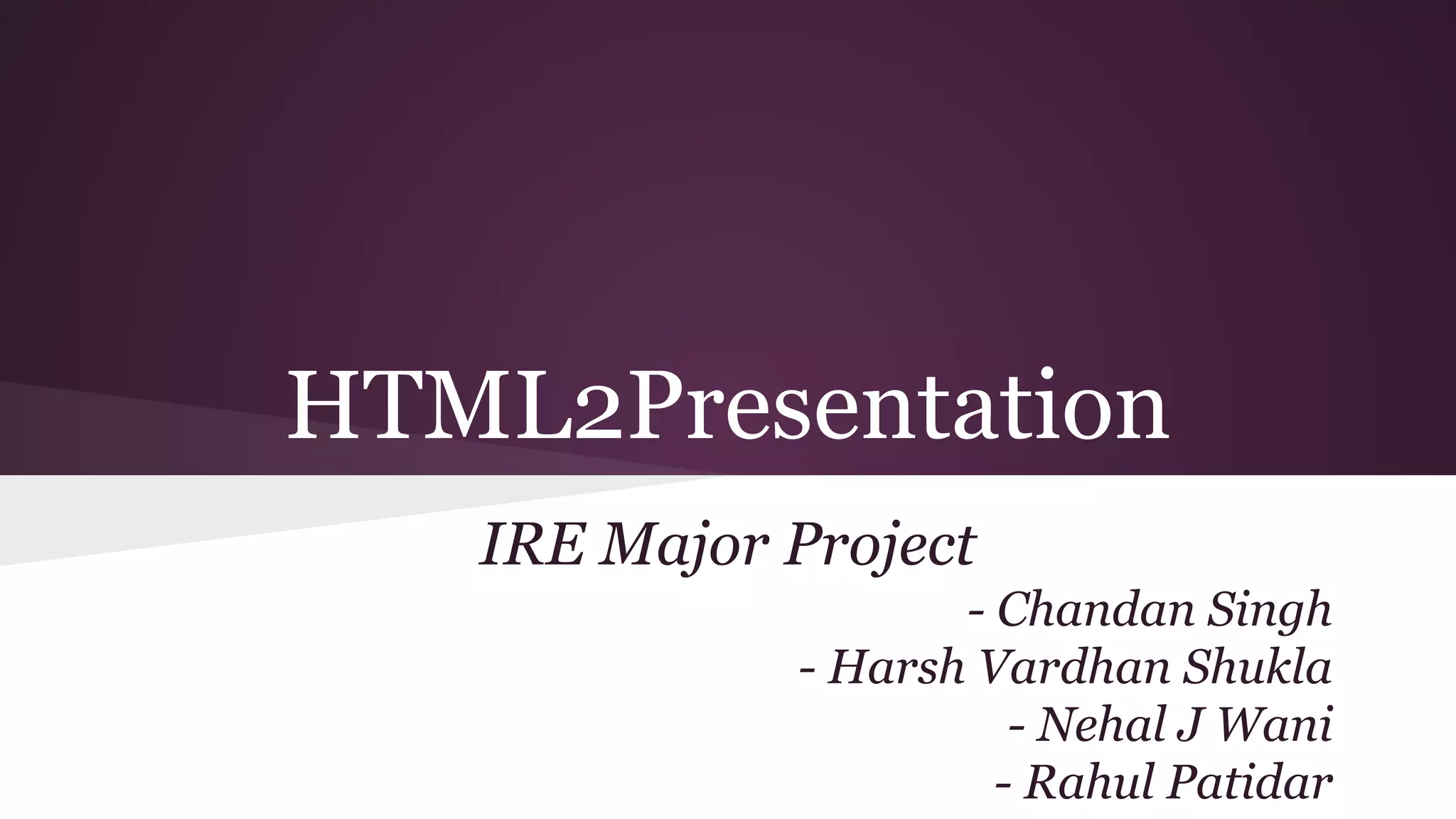 HTML2Presentation

IRE Major Project

- Chandan Singh
- Harsh Vardhan Shukla
- Nehal J Wani
- Rahul Patidar